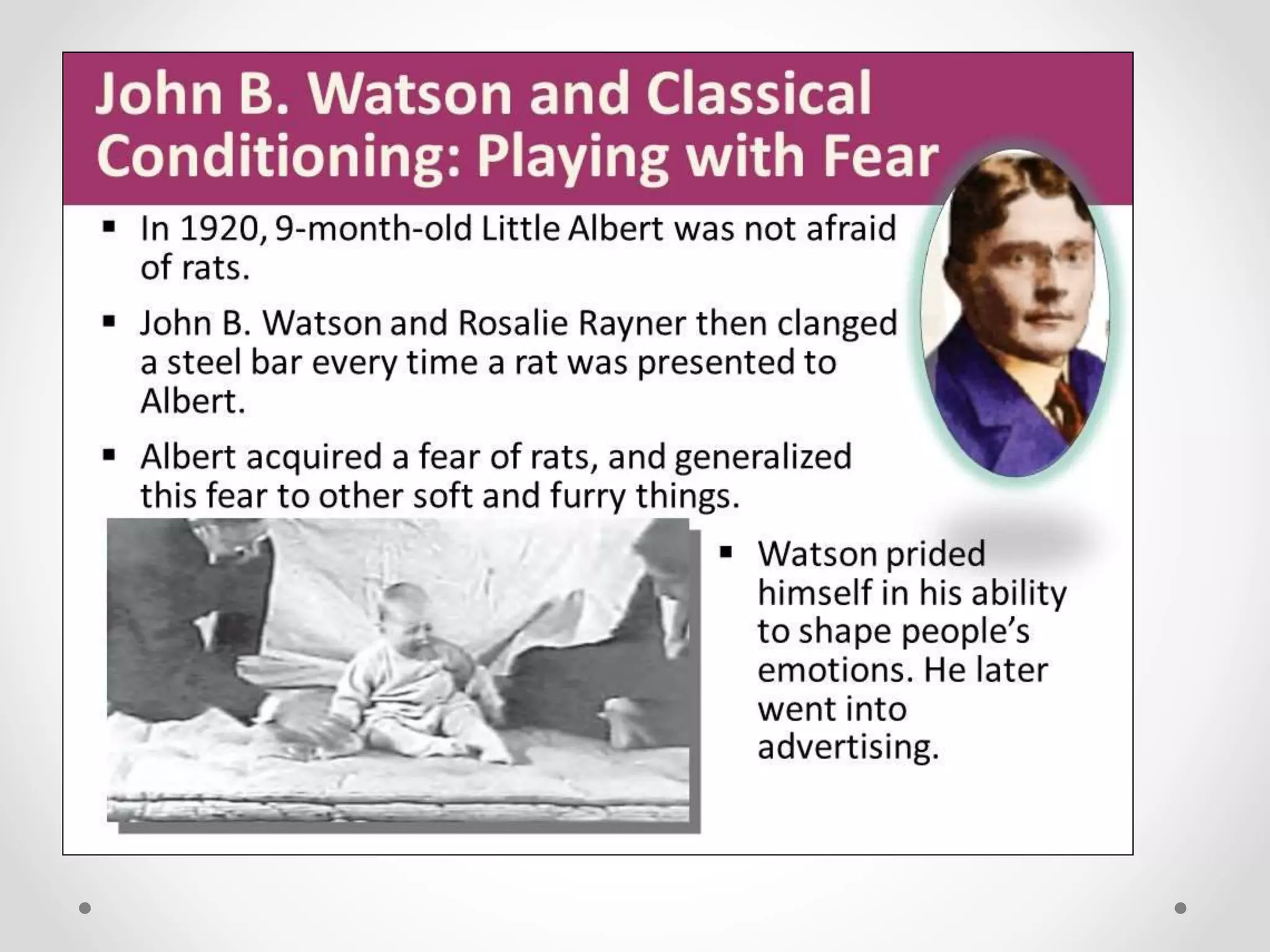 John B. Watson and Classical Conditioning: Playing with Fear

▪ In 1920, 9-month-old Little Albert was not afraid of rats.

▪ John B. Watson and Rosalie Rayner then clanged a steel bar every time a rat was presented to Albert.

▪ Albert acquired a fear of rats, and generalized this fear to other soft and furry things.

▪ Watson prided himself in his ability to shape people's emotions. He later went into advertising.